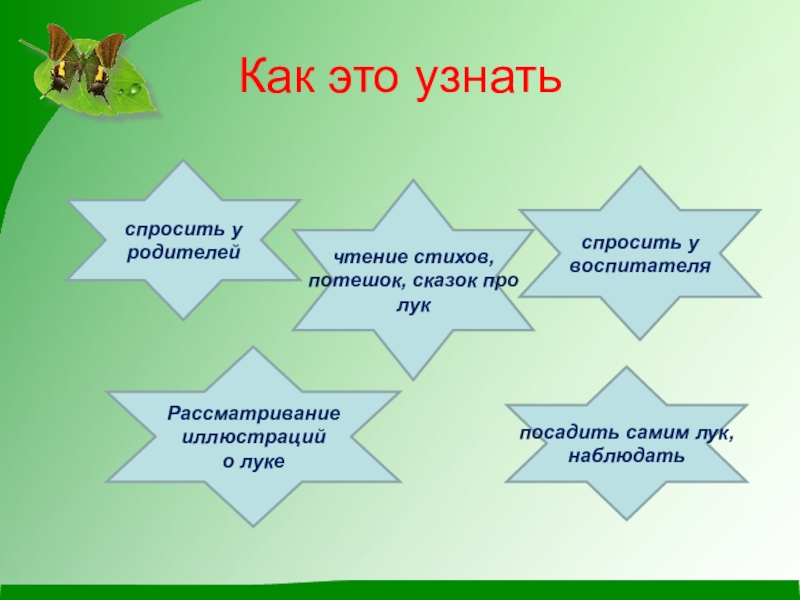 Как это узнать

спросить у родителей

чтение стихов, потешок, сказок про лук

спросить у воспитателя

Рассматривание иллюстраций о луке

посадить самим лук, наблюдать